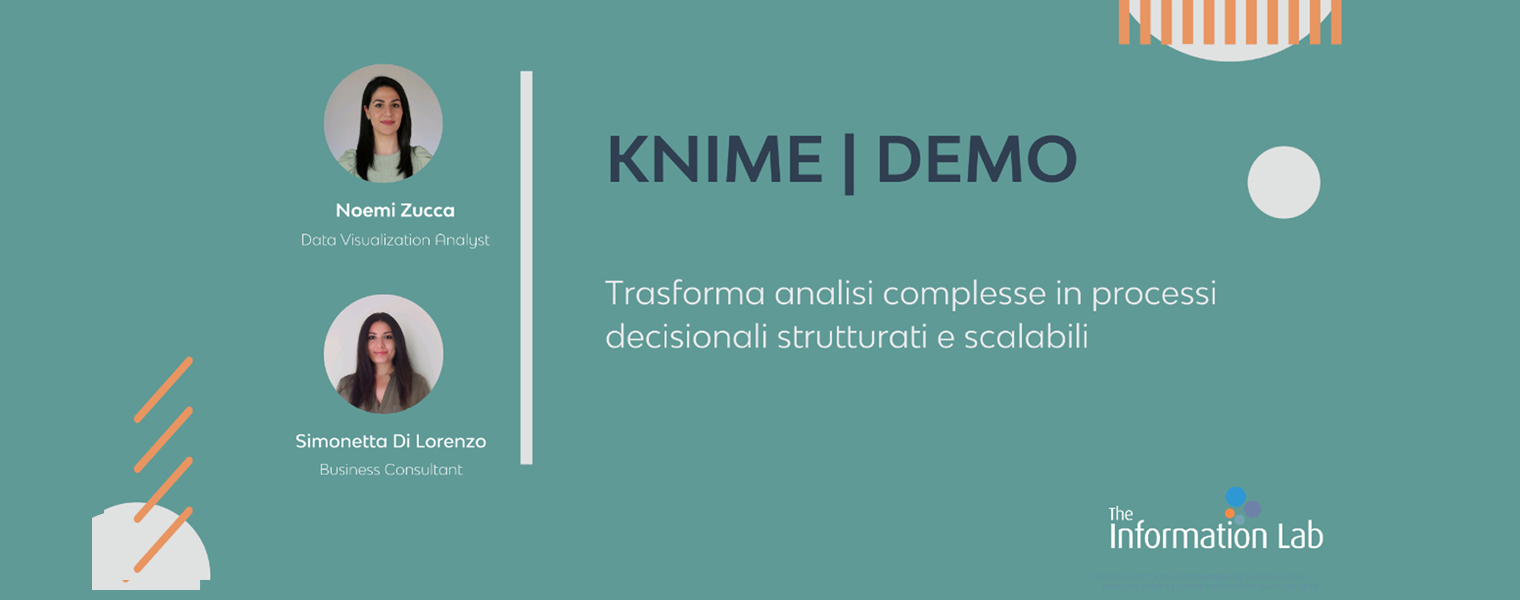 Noemi Zucca
Data Visualization Analyst

Simonetta Di Lorenzo
Business Consultant

KNIME | DEMO

Trasforma analisi complesse in processi decisionali strutturati e scalabili

The Information Lab